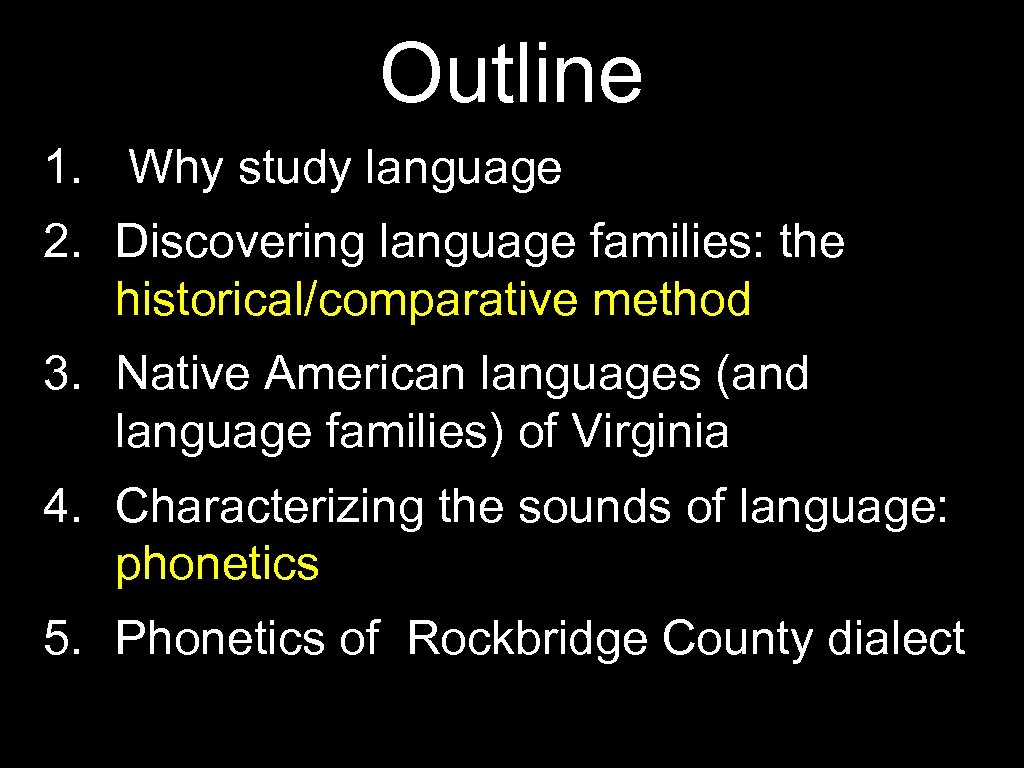 Outline

1. Why study language
2. Discovering language families: the historical/comparative method
3. Native American languages (and language families) of Virginia
4. Characterizing the sounds of language: phonetics
5. Phonetics of Rockbridge County dialect